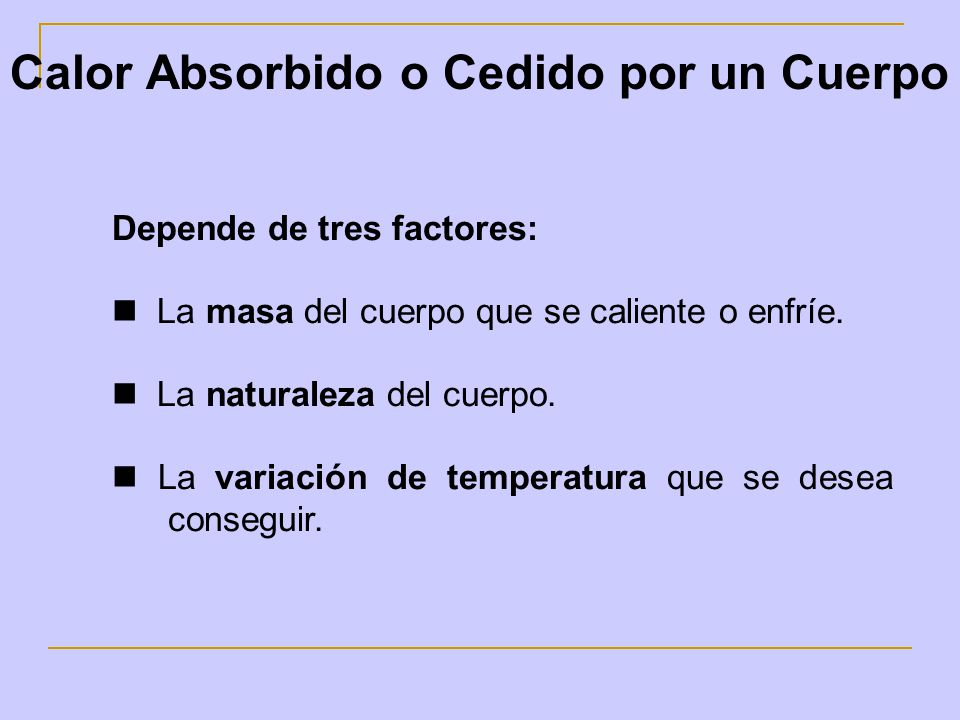 Calor Absorbido o Cedido por un Cuerpo

Depende de tres factores:

■ La masa del cuerpo que se caliente o enfríe.

■ La naturaleza del cuerpo.

■ La variación de temperatura que se desea conseguir.